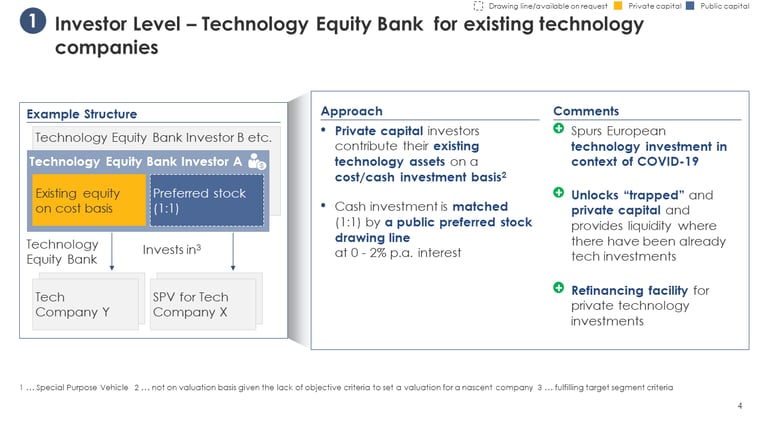 Drawing line/available on request Private capital Public capital

1 Investor Level – Technology Equity Bank for existing technology companies

Example Structure

Technology Equity Bank Investor B etc.

Technology Equity Bank Investor A

Existing equity on cost basis

Preferred stock (1:1)

Technology Equity Bank

Invests in$^3$

Tech Company Y

SPV for Tech Company X

Approach

• Private capital investors contribute their existing technology assets on a cost/cash investment basis$^2$

• Cash investment is matched (1:1) by a public preferred stock drawing line at 0 - 2% p.a. interest

Comments

Spurs European technology investment in context of COVID-19

Unlocks "trapped" and private capital and provides liquidity where there have been already tech investments

Refinancing facility for private technology investments

1 … Special Purpose Vehicle 2 … not on valuation basis given the lack of objective criteria to set a valuation for a nascent company 3 … fulfilling target segment criteria

4